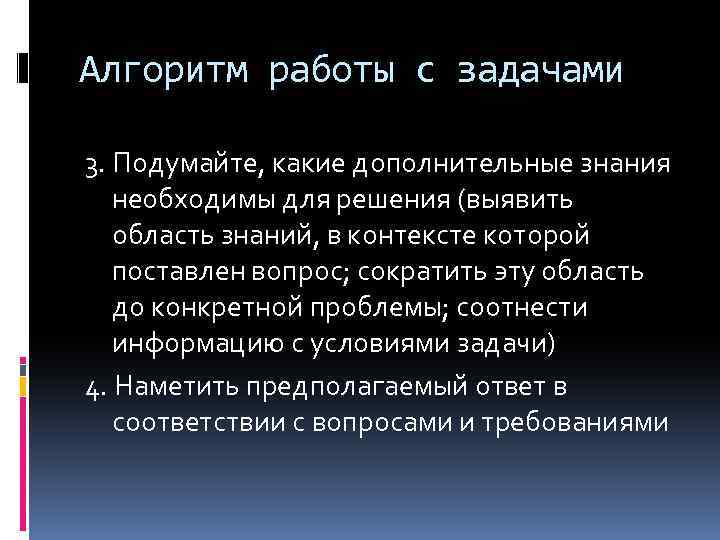 Алгоритм работы с задачами

3. Подумайте, какие дополнительные знания необходимы для решения (выявить область знаний, в контексте которой поставлен вопрос; сократить эту область до конкретной проблемы; соотнести информацию с условиями задачи)

4. Наметить предполагаемый ответ в соответствии с вопросами и требованиями